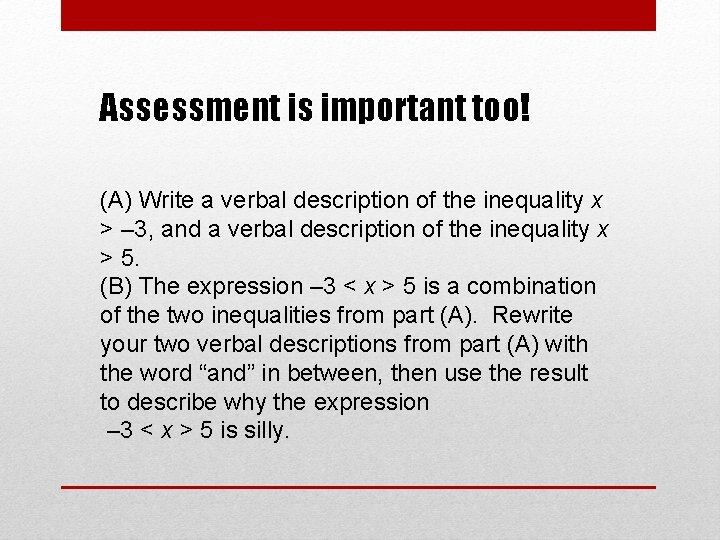 Assessment is important too!

(A) Write a verbal description of the inequality $x > -3$, and a verbal description of the inequality $x > 5$.
(B) The expression $-3 < x > 5$ is a combination of the two inequalities from part (A). Rewrite your two verbal descriptions from part (A) with the word “and” in between, then use the result to describe why the expression
$-3 < x > 5$ is silly.